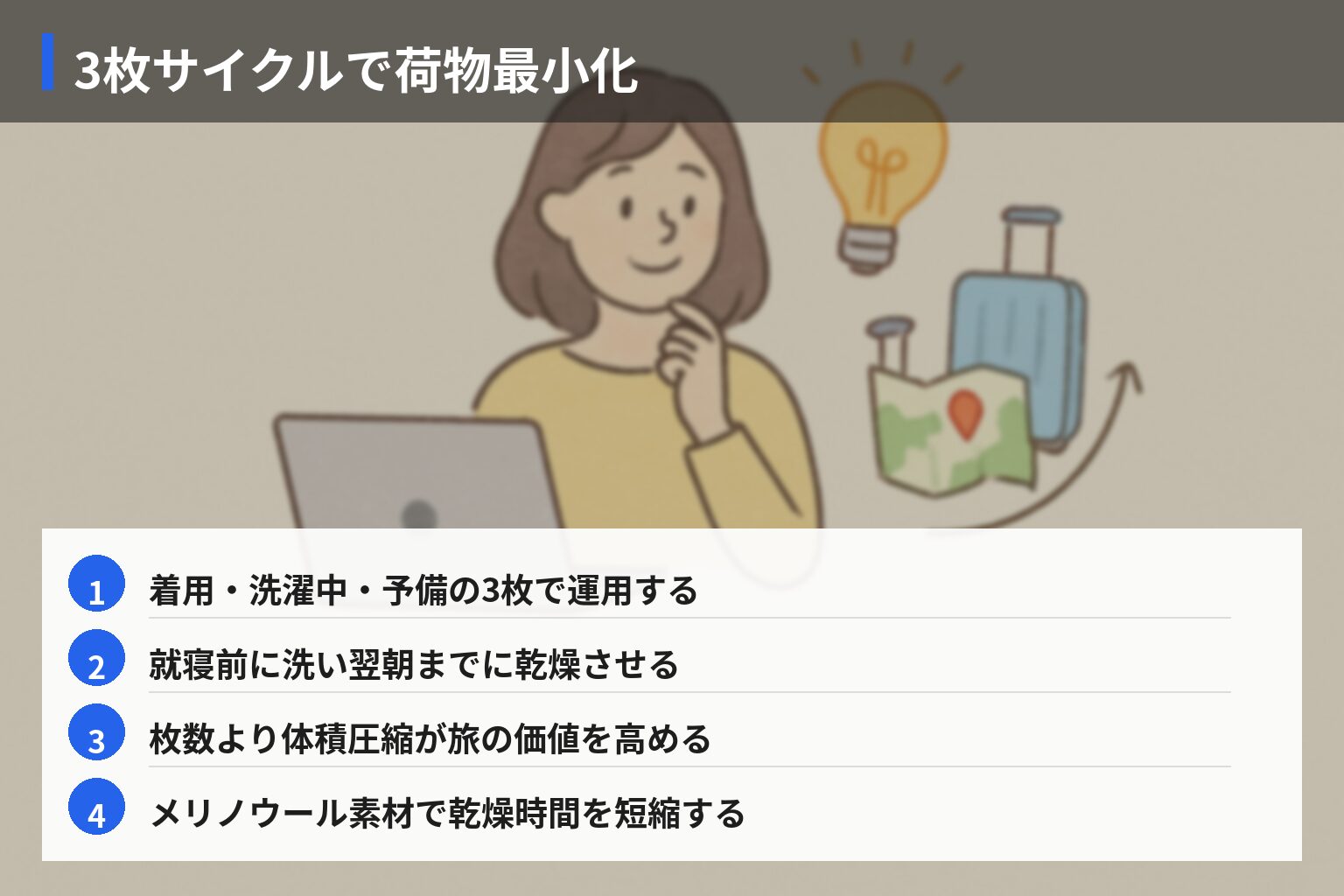 3枚サイクルで荷物最小化

1 着用・洗濯中・予備の3枚で運用する

2 就寝前に洗い翌朝までに乾燥させる

3 枚数より体積圧縮が旅の価値を高める

4 メリノウール素材で乾燥時間を短縮する